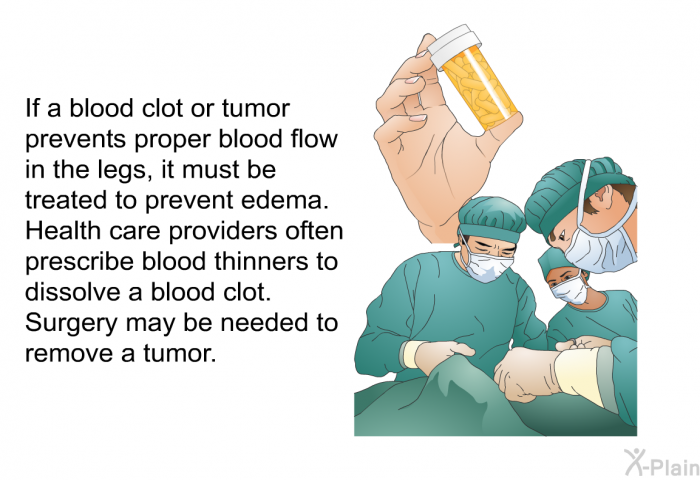 If a blood clot or tumor prevents proper blood flow in the legs, it must be treated to prevent edema. Health care providers often prescribe blood thinners to dissolve a blood clot. Surgery may be needed to remove a tumor.

X-Plain